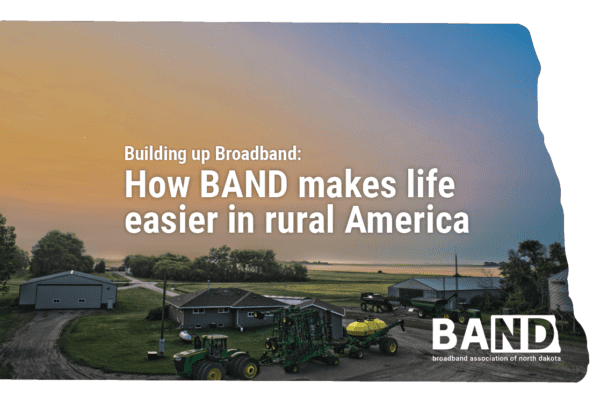 Building up Broadband:
How BAND makes life easier in rural America

BAND
broadband association of north dakota